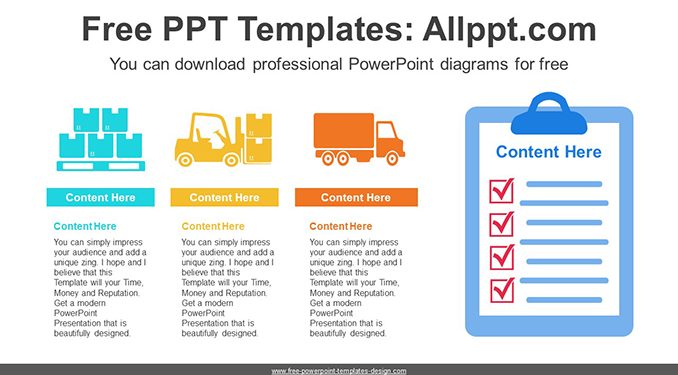 Free PPT Templates: Allppt.com

You can download professional PowerPoint diagrams for free

Content Here

Content Here

You can simply impress your audience and add a unique zing. I hope and I believe that this Template will your Time, Money and Reputation. Get a modern PowerPoint Presentation that is beautifully designed.

Content Here

Content Here

You can simply impress your audience and add a unique zing. I hope and I believe that this Template will your Time, Money and Reputation. Get a modern PowerPoint Presentation that is beautifully designed.

Content Here

Content Here

You can simply impress your audience and add a unique zing. I hope and I believe that this Template will your Time, Money and Reputation. Get a modern PowerPoint Presentation that is beautifully designed.

Content Here

www.free-powerpoint-templates-design.com